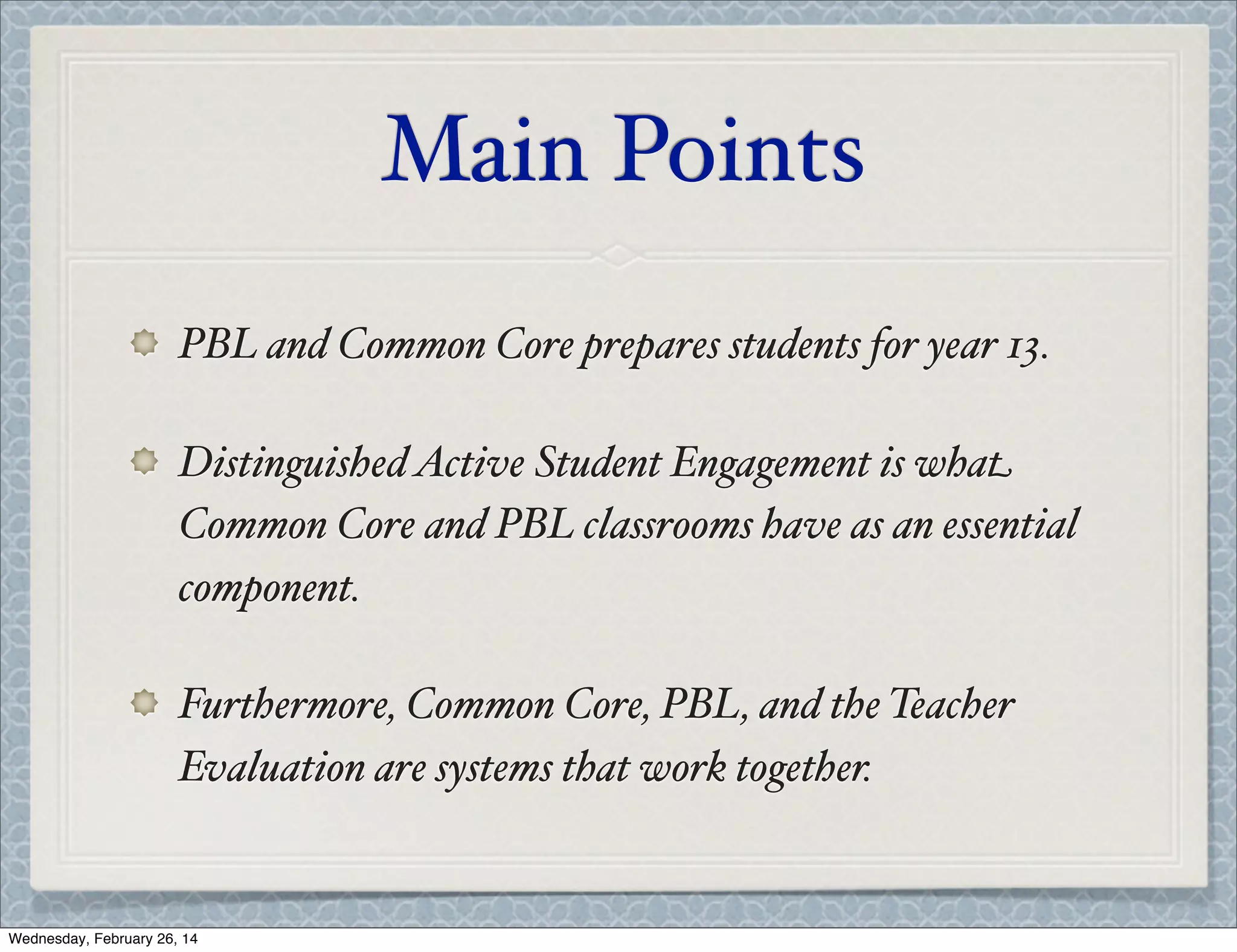 Main Points

PBL and Common Core prepares students for year 13.

Distinguished Active Student Engagement is what Common Core and PBL classrooms have as an essential component.

Furthermore, Common Core, PBL, and the Teacher Evaluation are systems that work together.

Wednesday, February 26, 14